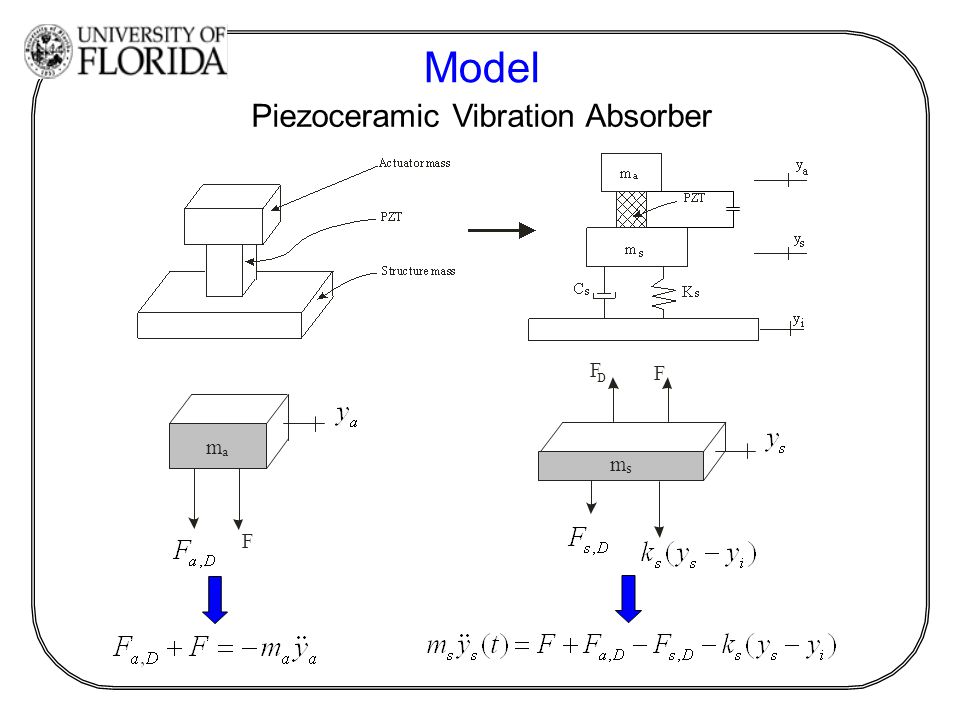 UNIVERSITY OF FLORIDA

Model

Piezoceramic Vibration Absorber

Actuator mass

PZT

Structure mass

$m_a$

PZT

$m_s$

$C_s$

$K_s$

$y_a$

$y_s$

$y_i$

$m_a$

$y_a$

$F_{a,D}$

F

$F_D$

F

$m_s$

$y_s$

$F_{s,D}$

$k_s(y_s - y_i)$

$F_{a,D} + F = -m_a\ddot{y}_a$

$m_s\ddot{y}_s(t) = F + F_{a,D} - F_{s,D} - k_s(y_s - y_i)$